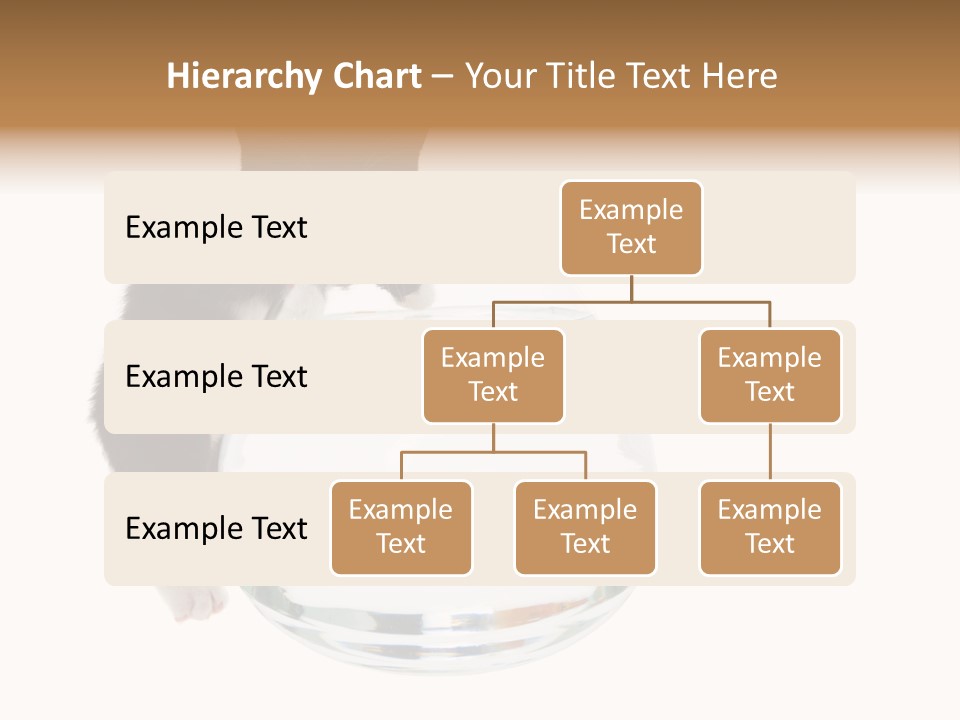 Hierarchy Chart – Your Title Text Here

Example Text

Example Text

Example Text

Example Text

Example Text

Example Text

Example Text

Example Text

Example Text